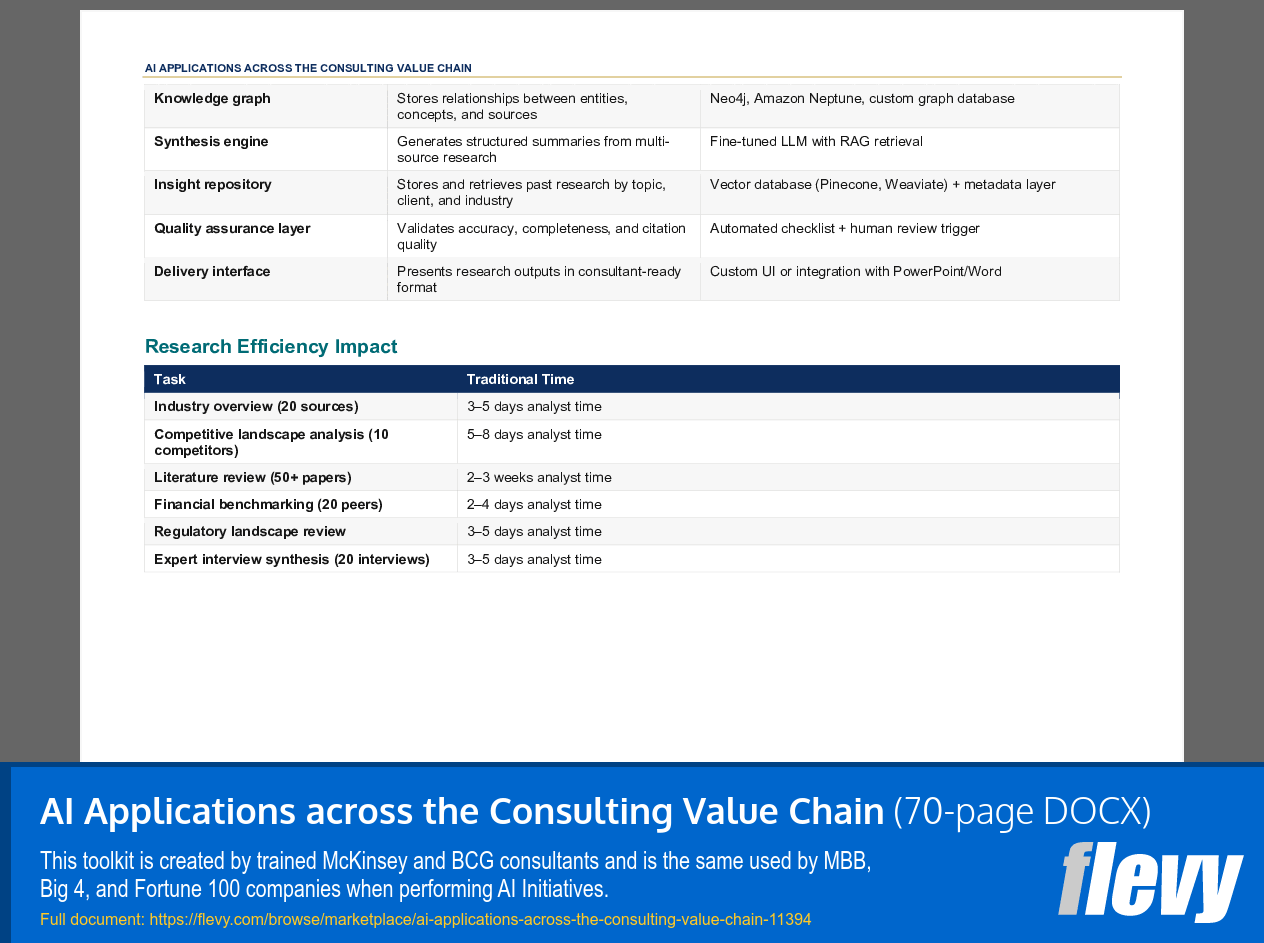 AI APPLICATIONS ACROSS THE CONSULTING VALUE CHAIN

| Knowledge graph | Stores relationships between entities, concepts, and sources | Neo4j, Amazon Neptune, custom graph database |
|---|---|---|
| Synthesis engine | Generates structured summaries from multi-source research | Fine-tuned LLM with RAG retrieval |
| Insight repository | Stores and retrieves past research by topic, client, and industry | Vector database (Pinecone, Weaviate) + metadata layer |
| Quality assurance layer | Validates accuracy, completeness, and citation quality | Automated checklist + human review trigger |
| Delivery interface | Presents research outputs in consultant-ready format | Custom UI or integration with PowerPoint/Word |

Research Efficiency Impact

| Task | Traditional Time |
|---|---|
| Industry overview (20 sources) | 3–5 days analyst time |
| Competitive landscape analysis (10 competitors) | 5–8 days analyst time |
| Literature review (50+ papers) | 2–3 weeks analyst time |
| Financial benchmarking (20 peers) | 2–4 days analyst time |
| Regulatory landscape review | 3–5 days analyst time |
| Expert interview synthesis (20 interviews) | 3–5 days analyst time |

AI Applications across the Consulting Value Chain (70-page DOCX)

This toolkit is created by trained McKinsey and BCG consultants and is the same used by MBB, Big 4, and Fortune 100 companies when performing AI Initiatives.

Full document: https://flevy.com/browse/marketplace/ai-applications-across-the-consulting-value-chain-11394

flevy